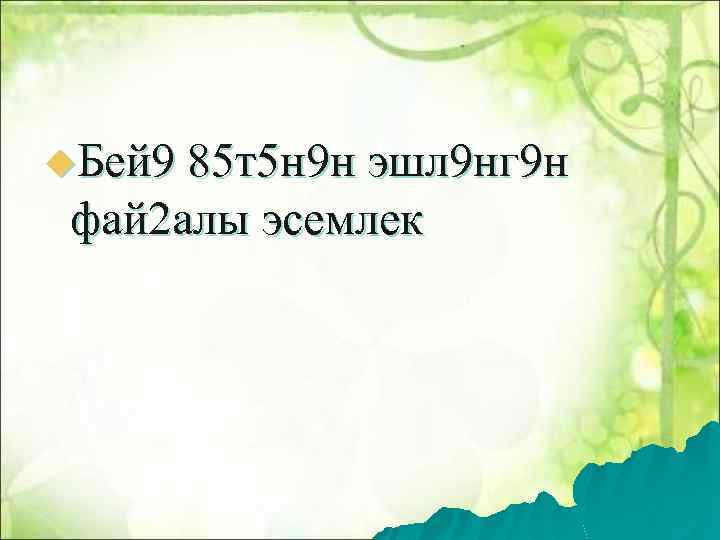 Бей9 85т5н9н эшл9нг9н фай2алы эсемлек